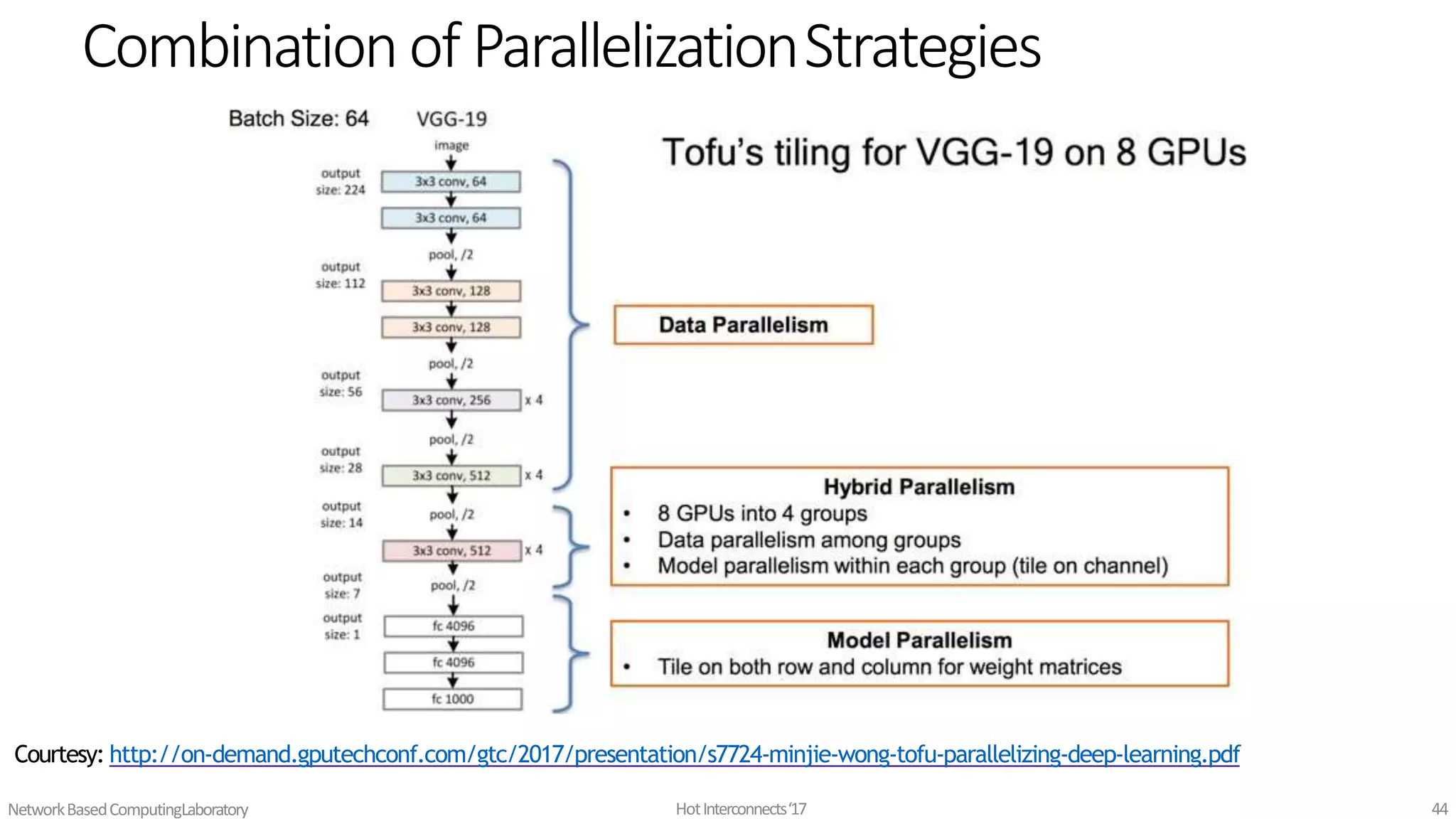 Combination of Parallelization Strategies

Batch Size: 64

VGG-19

image

output size: 224

3x3 conv, 64

3x3 conv, 64

pool, /2

output size: 112

3x3 conv, 128

3x3 conv, 128

pool, /2

output size: 56

3x3 conv, 256 x 4

pool, /2

output size: 28

3x3 conv, 512 x 4

output size: 14

pool, /2

3x3 conv, 512 x 4

output size: 7

pool, /2

output size: 1

fc 4096

fc 4096

fc 1000

Tofu's tiling for VGG-19 on 8 GPUs

Data Parallelism

Hybrid Parallelism
• 8 GPUs into 4 groups
• Data parallelism among groups
• Model parallelism within each group (tile on channel)

Model Parallelism
• Tile on both row and column for weight matrices

Courtesy: http://on-demand.gputechconf.com/gtc/2017/presentation/s7724-minjie-wong-tofu-parallelizing-deep-learning.pdf

Network Based Computing Laboratory

Hot Interconnects '17

44